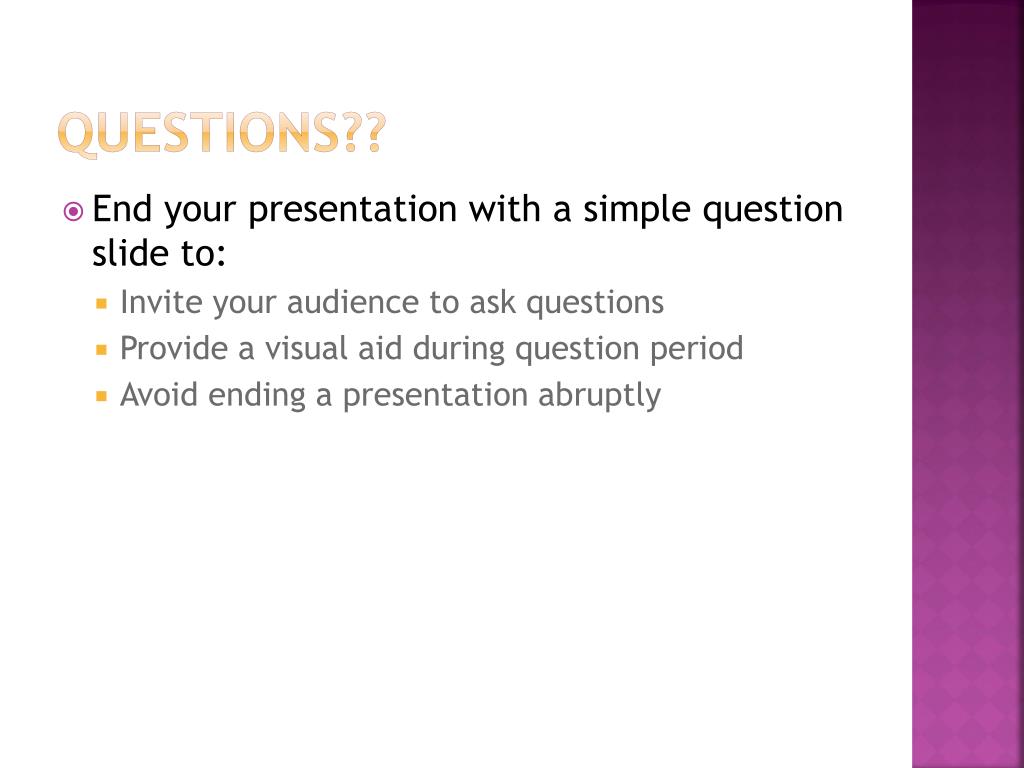 QUESTIONS??

End your presentation with a simple question slide to:

Invite your audience to ask questions

Provide a visual aid during question period

Avoid ending a presentation abruptly